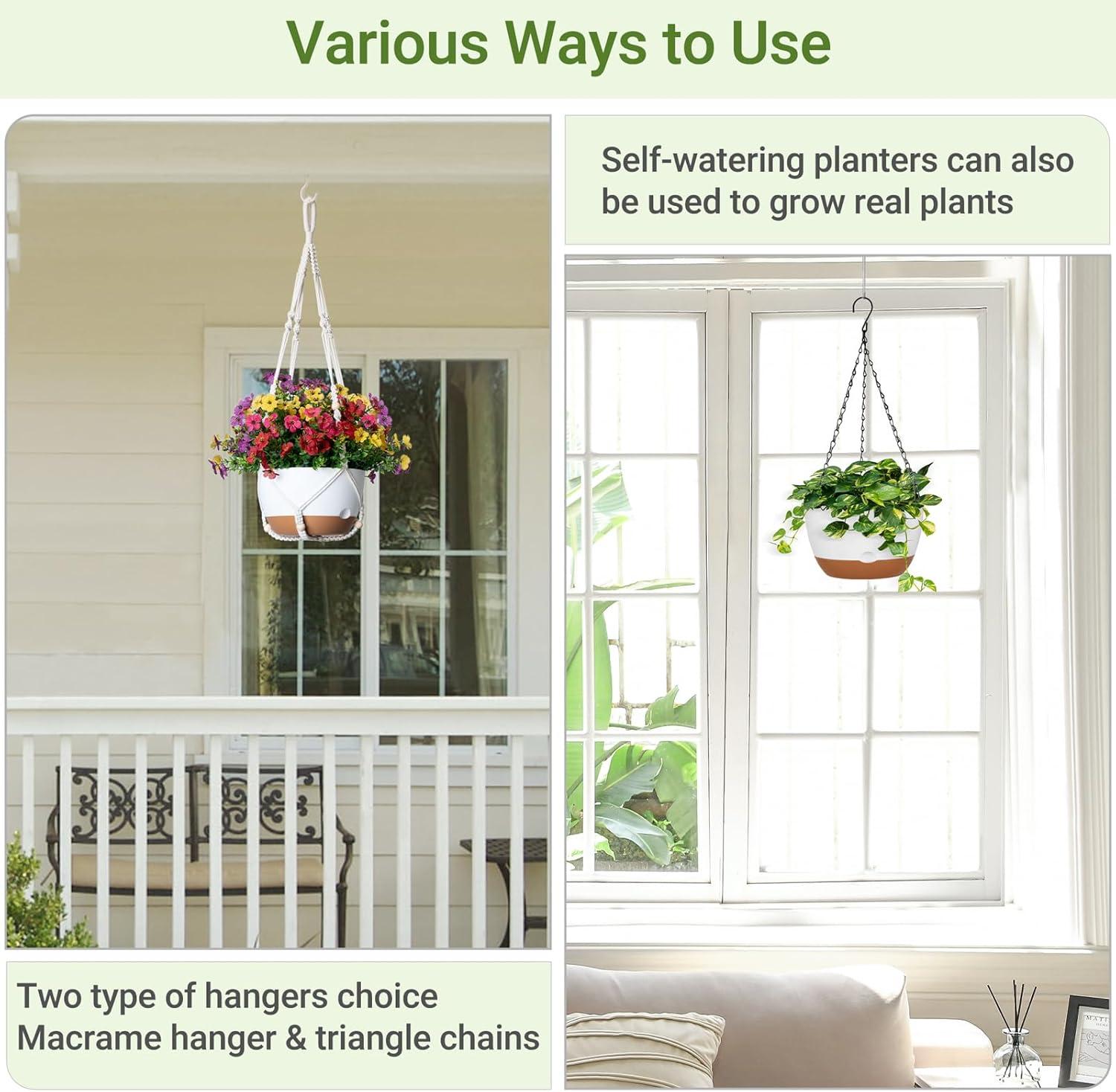 Various Ways to Use

Self-watering planters can also be used to grow real plants

Two type of hangers choice
Macrame hanger & triangle chains